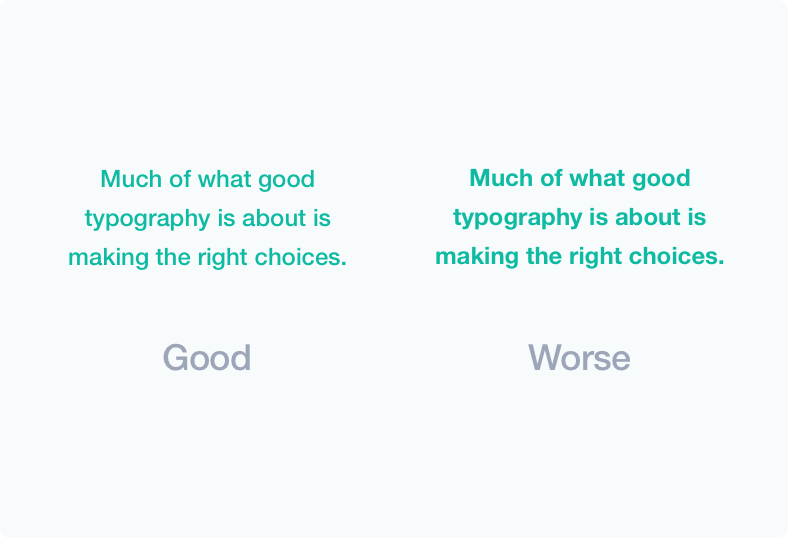 Much of what good typography is about is making the right choices.

Good

Much of what good typography is about is making the right choices.

Worse